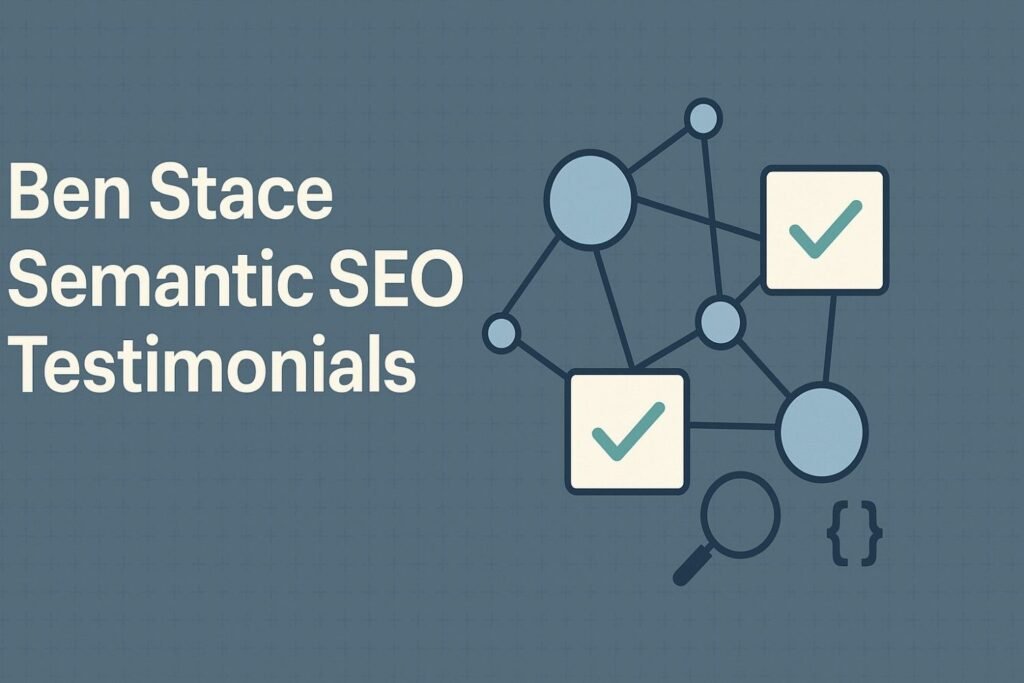 Ben Stace
Semantic SEO
Testimonials

{}